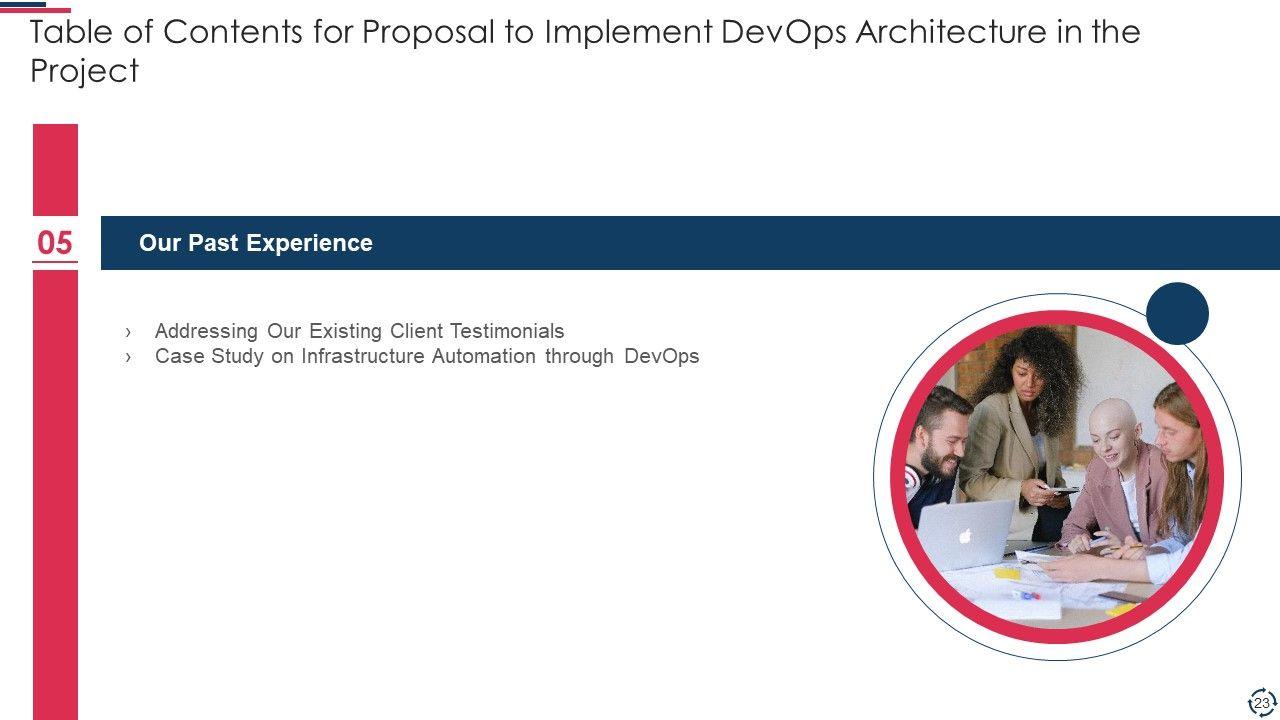 Table of Contents for Proposal to Implement DevOps Architecture in the Project

05

Our Past Experience

› Addressing Our Existing Client Testimonials
› Case Study on Infrastructure Automation through DevOps

23